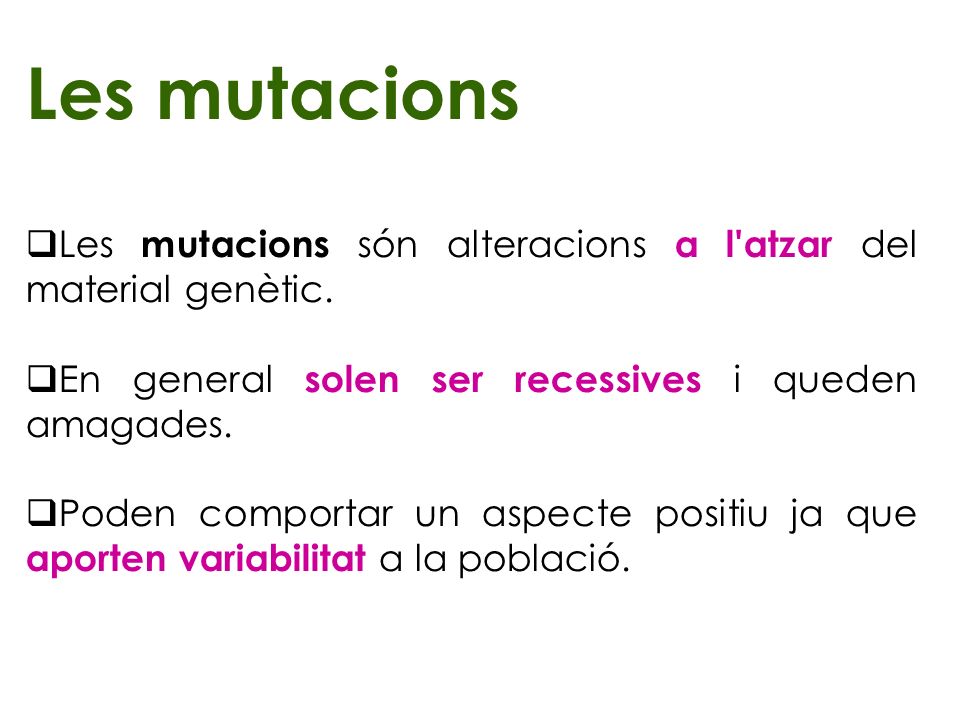 Les mutacions

❑Les mutacions són alteracions a l'atzar del material genètic.

❑En general solen ser recessives i queden amagades.

❑Poden comportar un aspecte positiu ja que aporten variabilitat a la població.